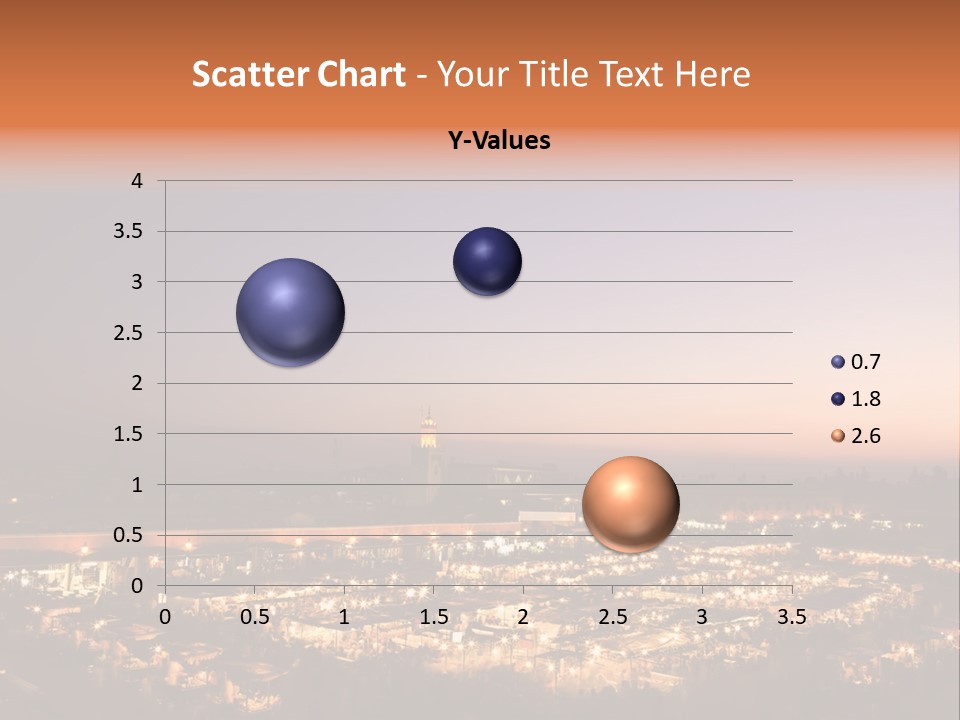 Scatter Chart - Your Title Text Here

Y-Values

4
3.5
3
2.5
2
1.5
1
0.5
0

0 0.5 1 1.5 2 2.5 3 3.5

0.7
1.8
2.6